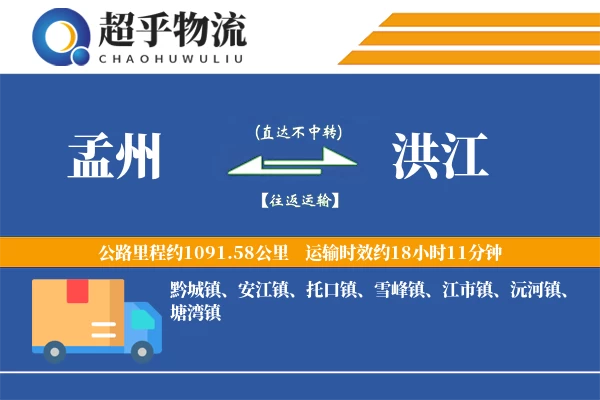 超乎物流
CHAOHUWULIU

孟州

(直达不中转)

【往返运输】

洪江

公路里程约1091.58公里　运输时效约18小时11分钟

黔城镇、安江镇、托口镇、雪峰镇、江市镇、沅河镇、塘湾镇